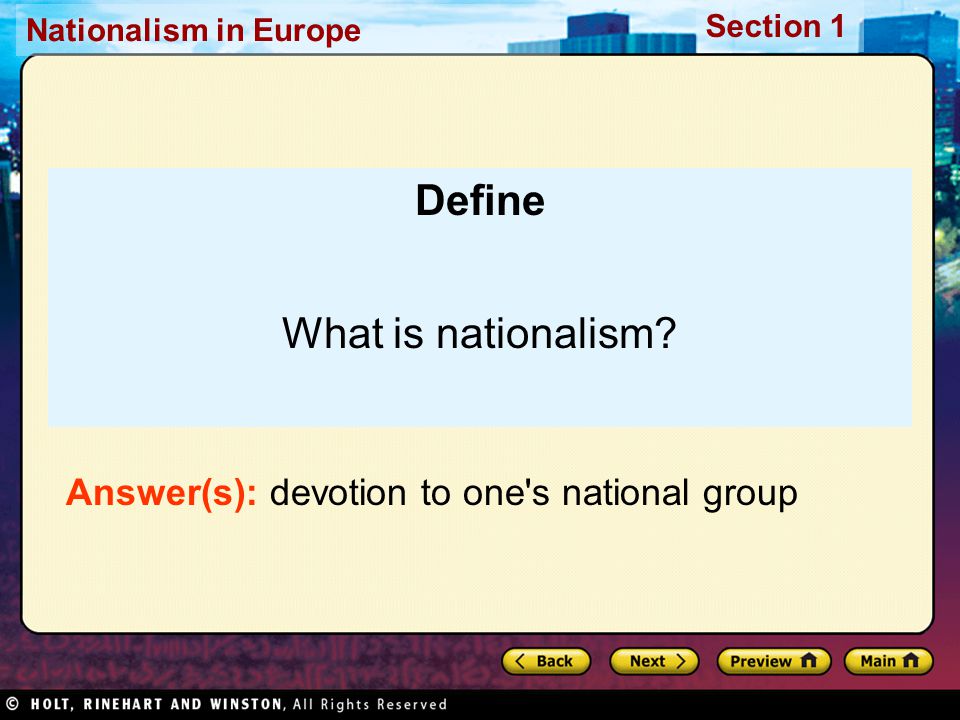 Nationalism in Europe

Section 1

Define

What is nationalism?

Answer(s): devotion to one's national group

Back

Next

Preview

Main

© HOLT, RINEHART AND WINSTON, All Rights Reserved